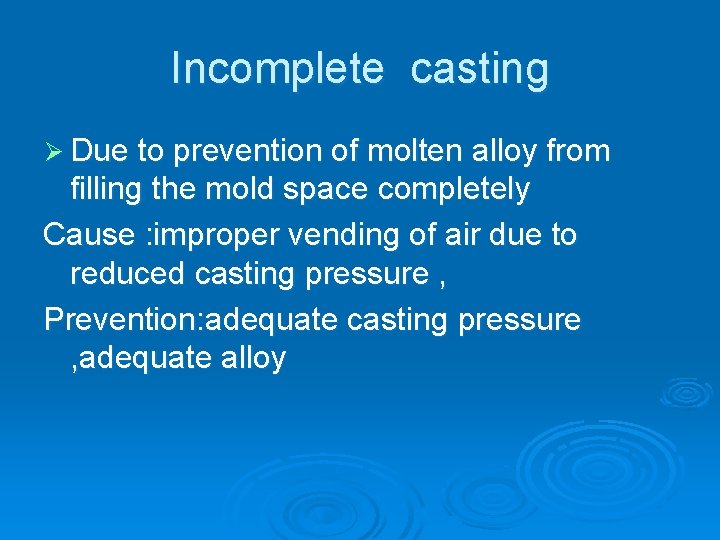 Incomplete casting

➢ Due to prevention of molten alloy from filling the mold space completely

Cause :improper vending of air due to reduced casting pressure ,

Prevention:adequate casting pressure ,adequate alloy